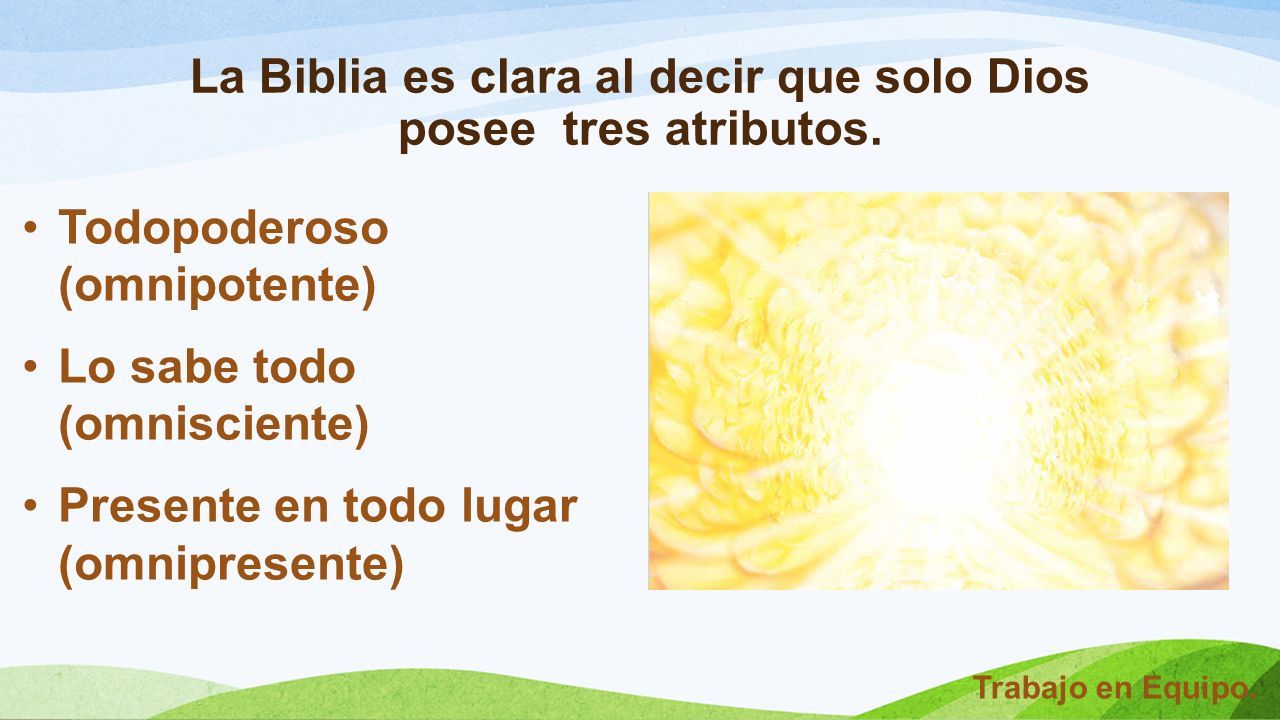 La Biblia es clara al decir que solo Dios posee  tres atributos.

• Todopoderoso (omnipotente)
• Lo sabe todo (omnisciente)
• Presente en todo lugar (omnipresente)

Trabajo en Equipo.